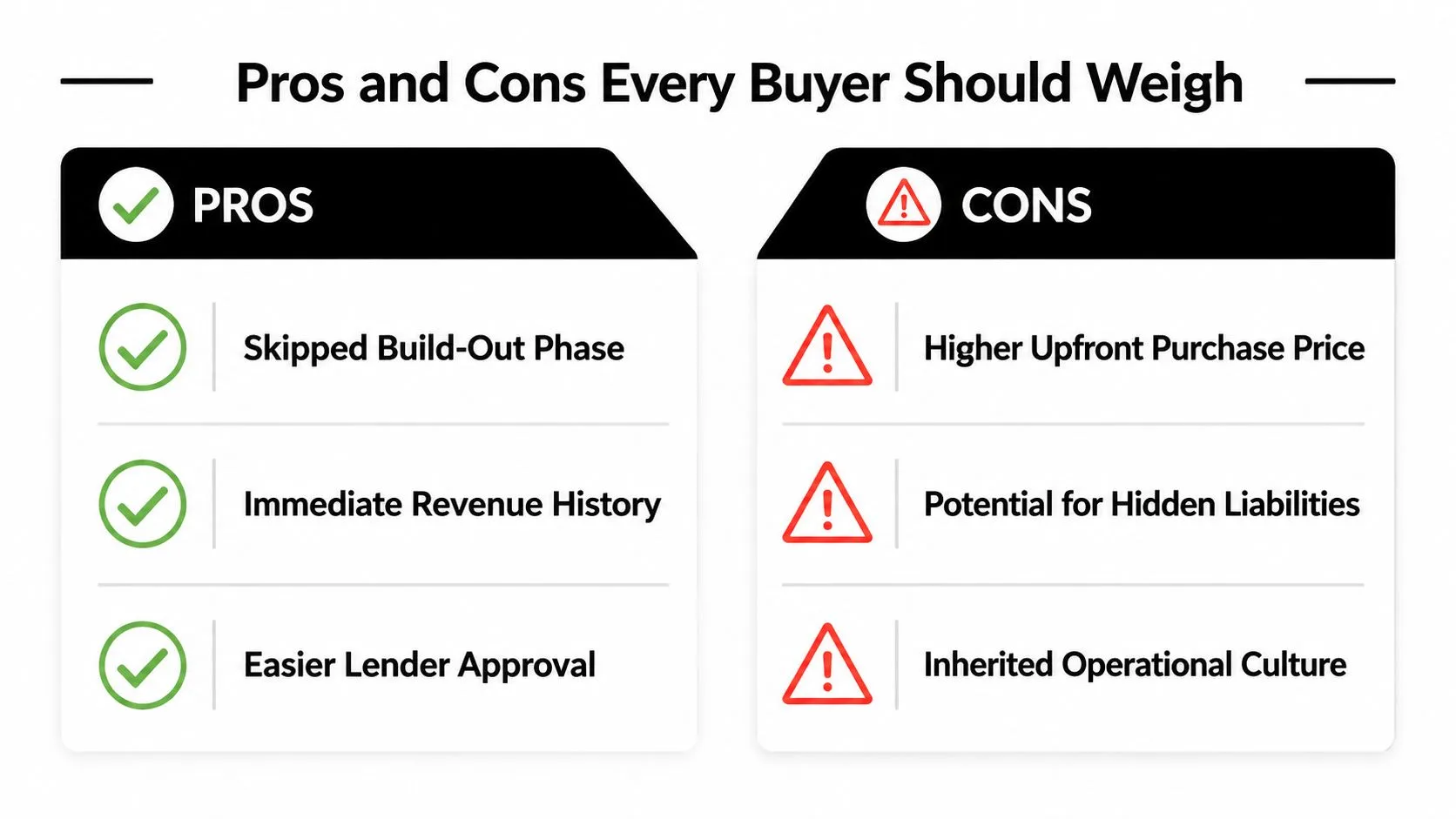 Pros and Cons Every Buyer Should Weigh

PROS

Skipped Build-Out Phase

Immediate Revenue History

Easier Lender Approval

CONS

Higher Upfront Purchase Price

Potential for Hidden Liabilities

Inherited Operational Culture